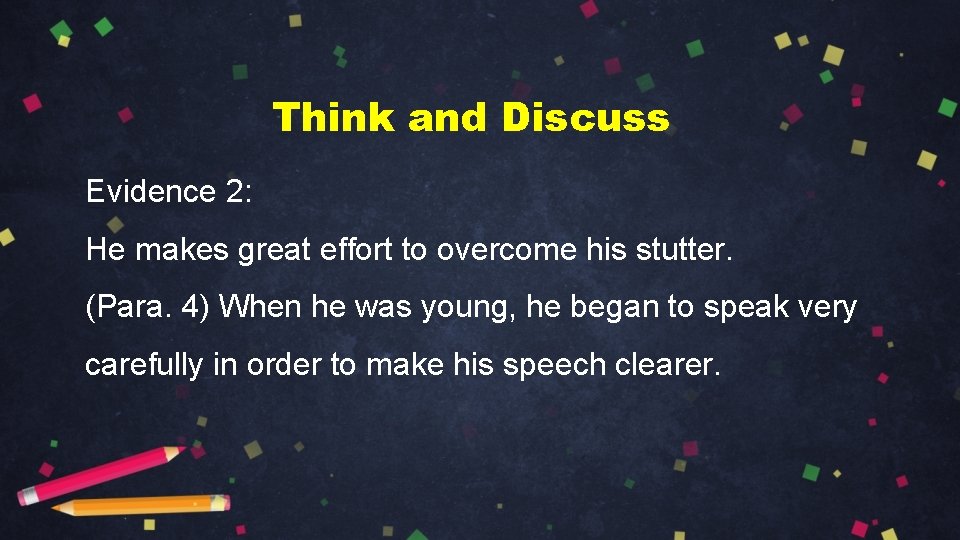 Think and Discuss

Evidence 2:

He makes great effort to overcome his stutter.

(Para. 4) When he was young, he began to speak very carefully in order to make his speech clearer.